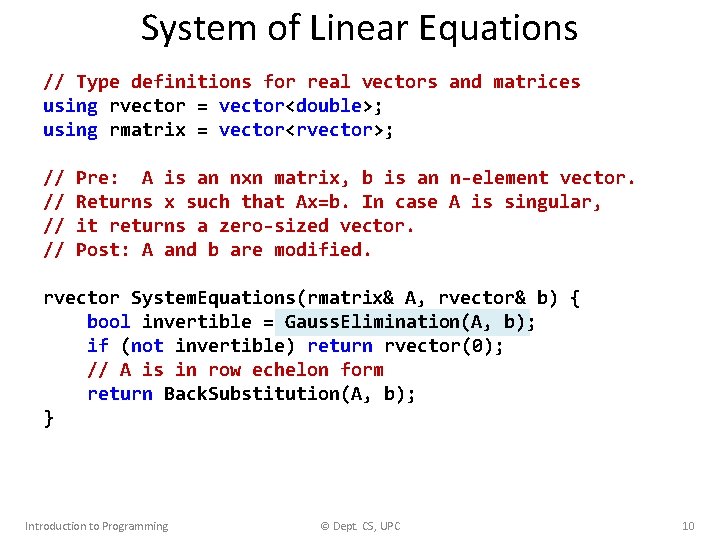 System of Linear Equations

// Type definitions for real vectors and matrices
using rvector = vector<double>;
using rmatrix = vector<rvector>;

// Pre: A is an nxn matrix, b is an n-element vector.
// Returns x such that Ax=b. In case A is singular,
// it returns a zero-sized vector.
// Post: A and b are modified.

rvector SystemEquations(rmatrix& A, rvector& b) {
    bool invertible = GaussElimination(A, b);
    if (not invertible) return rvector(0);
    // A is in row echelon form
    return BackSubstitution(A, b);
}

Introduction to Programming © Dept. CS, UPC 10